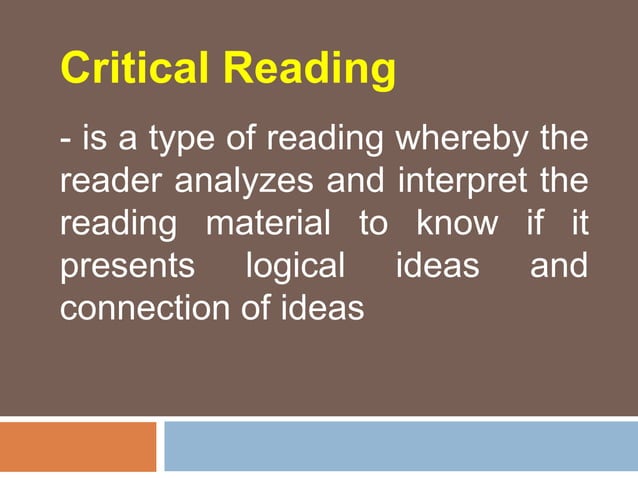 Critical Reading

- is a type of reading whereby the reader analyzes and interpret the reading material to know if it presents logical ideas and connection of ideas